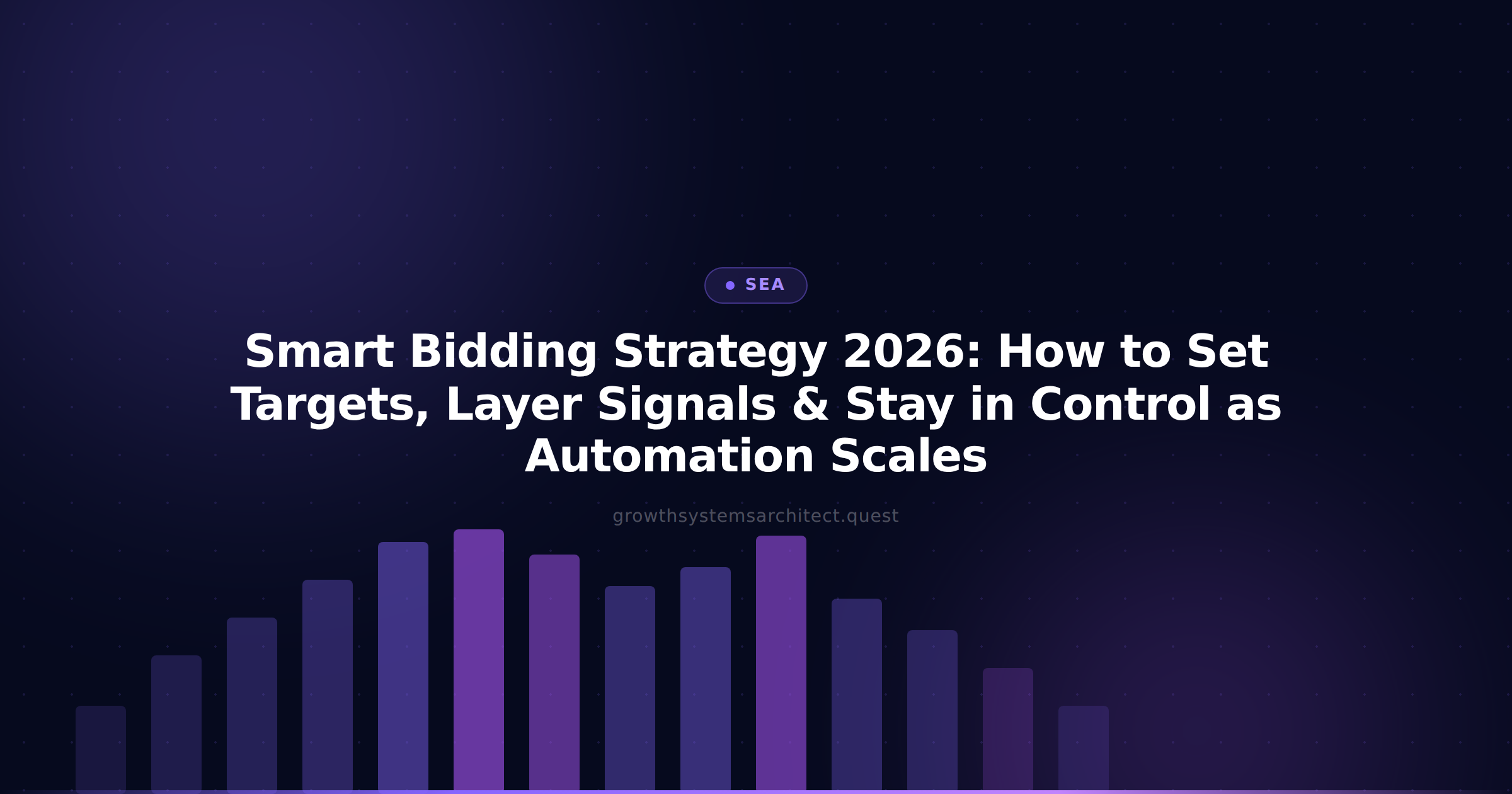 SEA

Smart Bidding Strategy 2026: How to Set Targets, Layer Signals & Stay in Control as Automation Scales

growthsystemsarchitect.quest